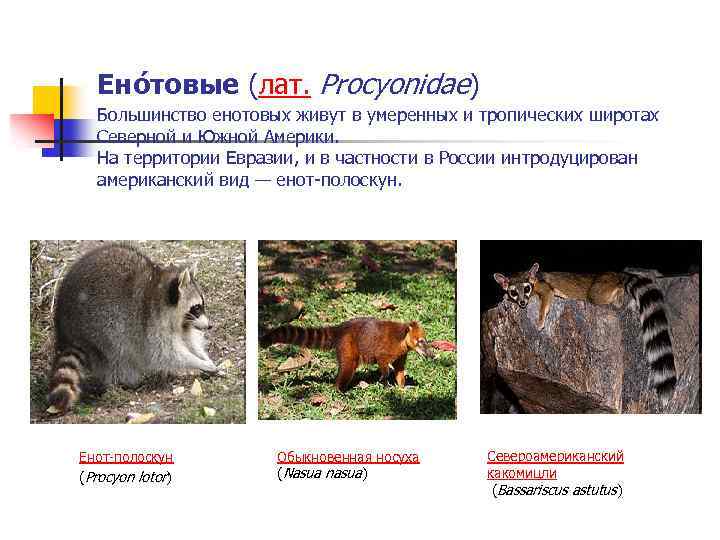 Ено́товые (лат. Procyonidae)
Большинство енотовых живут в умеренных и тропических широтах Северной и Южной Америки.
На территории Евразии, и в частности в России интродуцирован американский вид — енот-полоскун.

Енот-полоскун
(Procyon lotor)

Обыкновенная носуха
(Nasua nasua)

Североамериканский какомицли
(Bassariscus astutus)